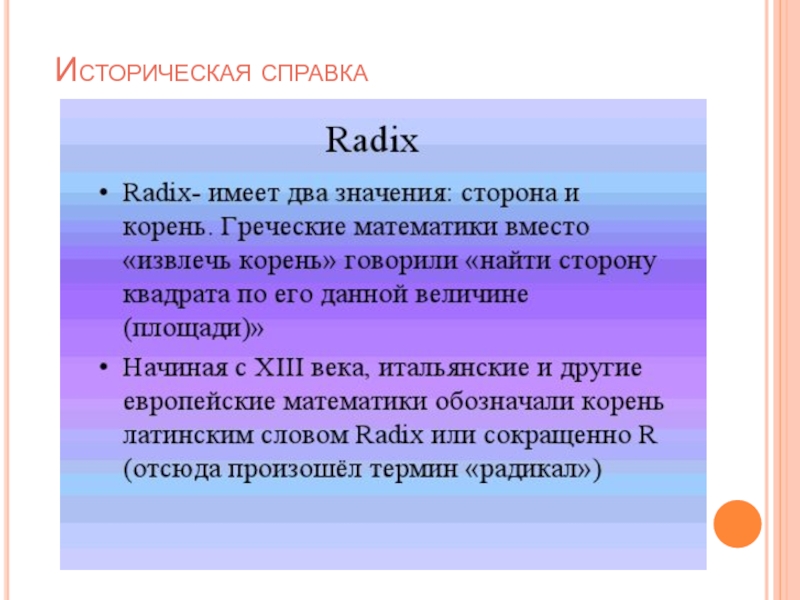 Историческая справка

Radix

• Radix- имеет два значения: сторона и корень. Греческие математики вместо «извлечь корень» говорили «найти сторону квадрата по его данной величине (площади)»

• Начиная с XIII века, итальянские и другие европейские математики обозначали корень латинским словом Radix или сокращенно R (отсюда произошёл термин «радикал»)